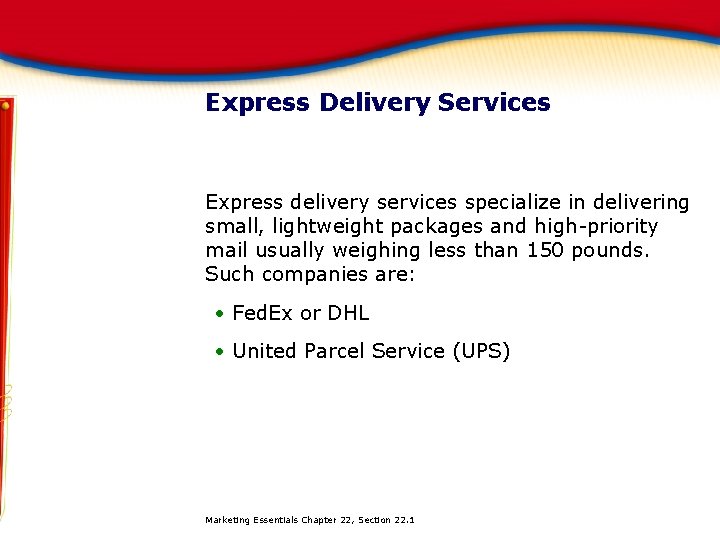 Express Delivery Services

Express delivery services specialize in delivering small, lightweight packages and high-priority mail usually weighing less than 150 pounds. Such companies are:

• FedEx or DHL
• United Parcel Service (UPS)

Marketing Essentials Chapter 22, Section 22.1